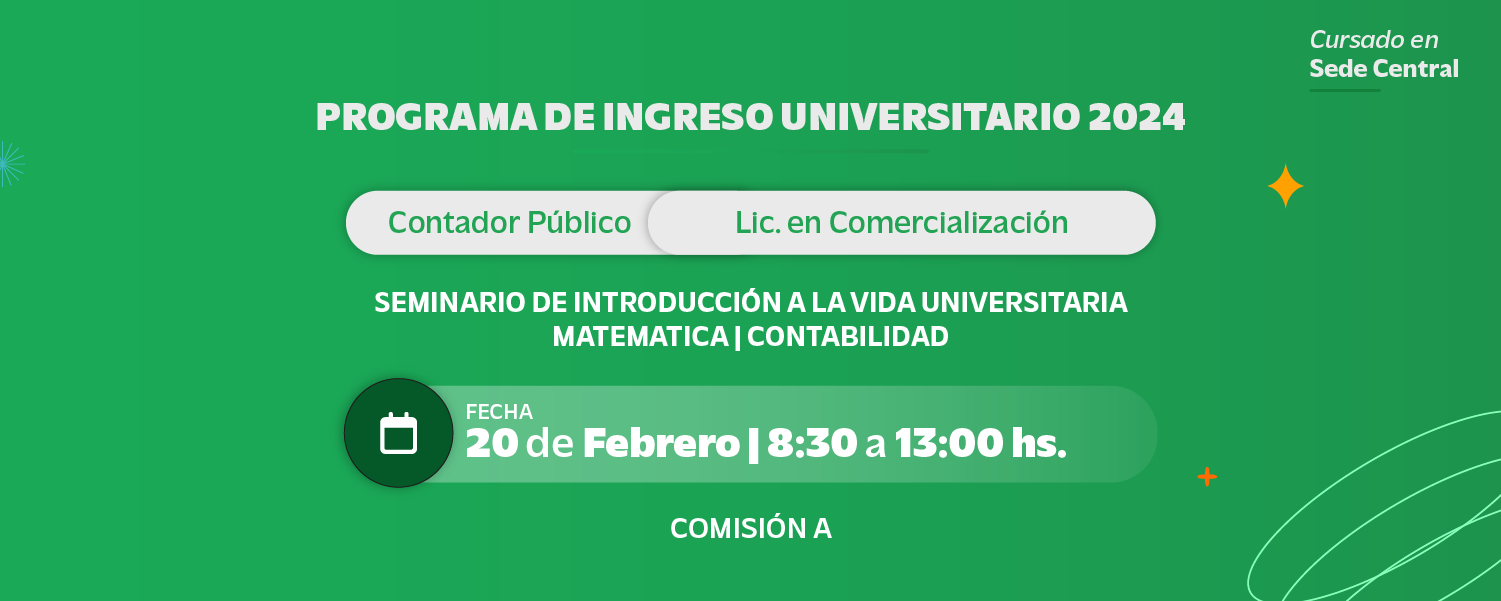 Cursado en
Sede Central

PROGRAMA DE INGRESO UNIVERSITARIO 2024

Contador Público

Lic. en Comercialización

SEMINARIO DE INTRODUCCIÓN A LA VIDA UNIVERSITARIA
MATEMATICA | CONTABILIDAD

FECHA
20 de Febrero | 8:30 a 13:00 hs.

COMISIÓN A